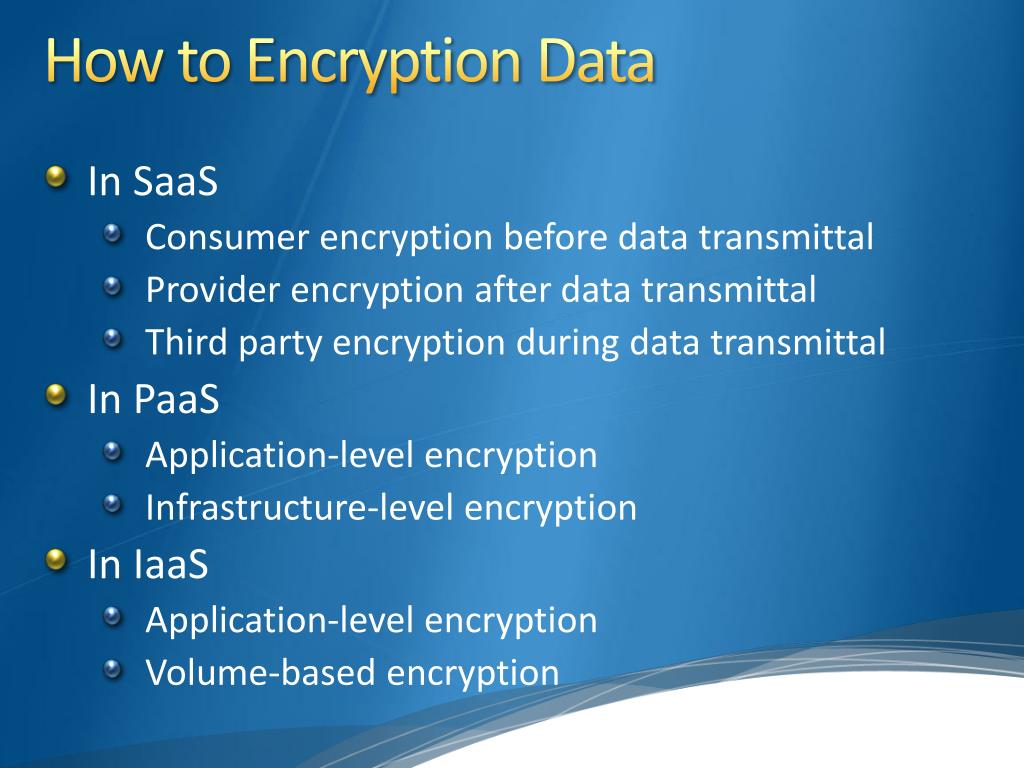 How to Encryption Data

In SaaS
Consumer encryption before data transmittal
Provider encryption after data transmittal
Third party encryption during data transmittal
In PaaS
Application-level encryption
Infrastructure-level encryption
In IaaS
Application-level encryption
Volume-based encryption